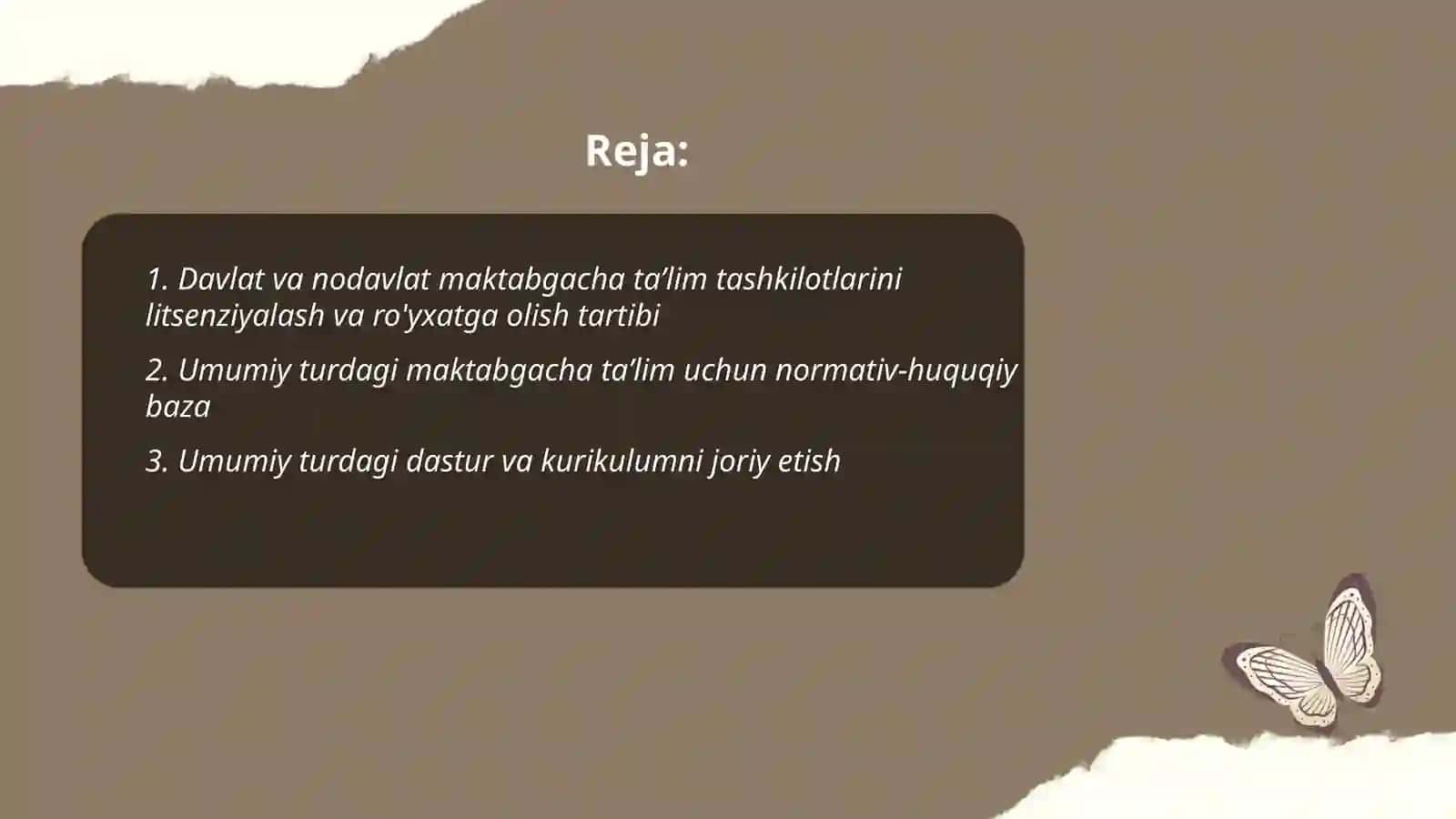 Reja:

1. Davlat va nodavlat maktabgacha ta’lim tashkilotlarini litsenziyalash va ro'yxatga olish tartibi

2. Umumiy turdagi maktabgacha ta’lim uchun normativ-huquqiy baza

3. Umumiy turdagi dastur va kurikulumni joriy etish